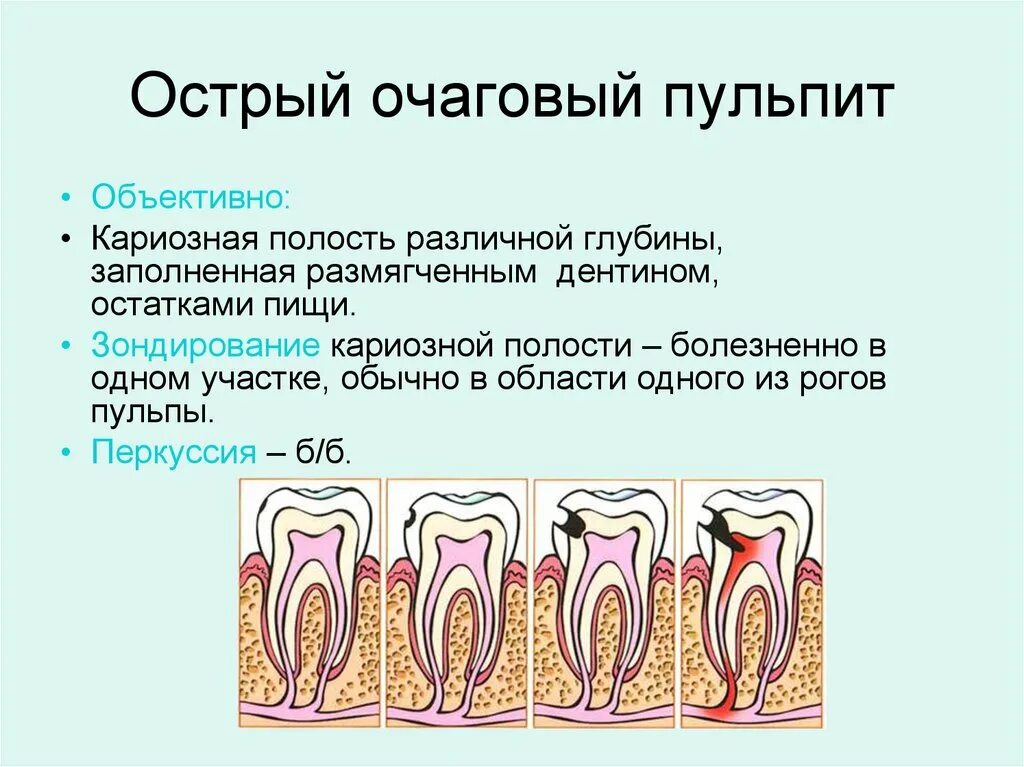 Острый очаговый пульпит

• Объективно:
• Кариозная полость различной глубины, заполненная размягченным дентином, остатками пищи.
• Зондирование кариозной полости – болезненно в одном участке, обычно в области одного из рогов пульпы.
• Перкуссия – б/б.